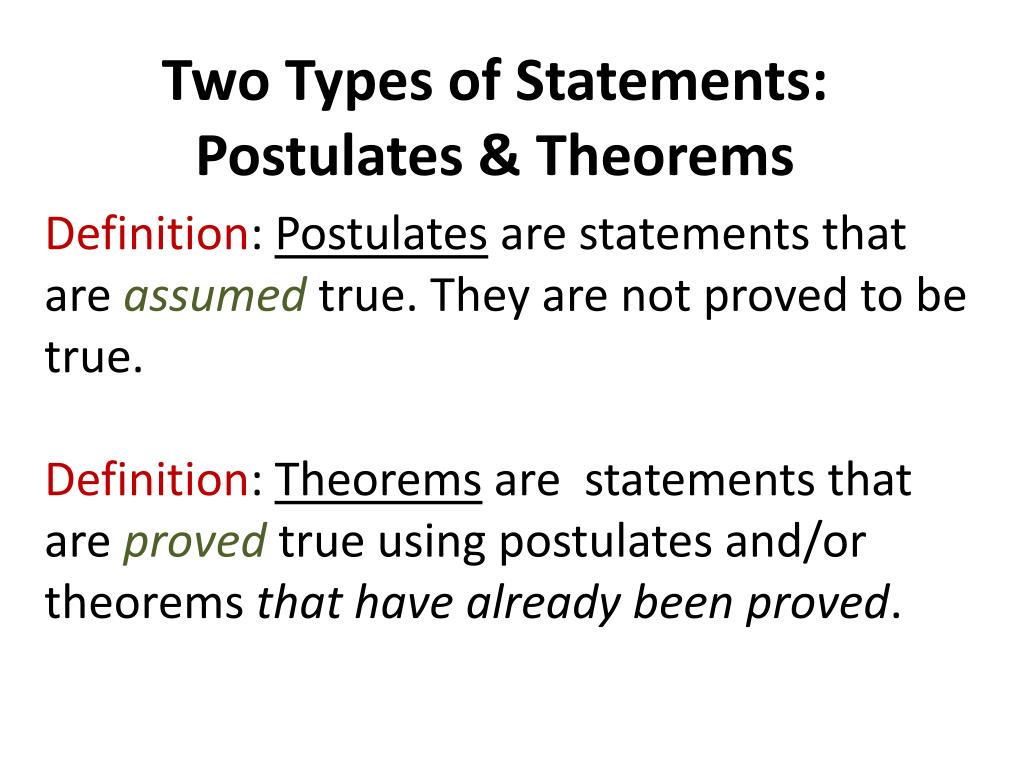 Two Types of Statements: Postulates & Theorems

Definition: Postulates are statements that are assumed true. They are not proved to be true.

Definition: Theorems are statements that are proved true using postulates and/or theorems that have already been proved.